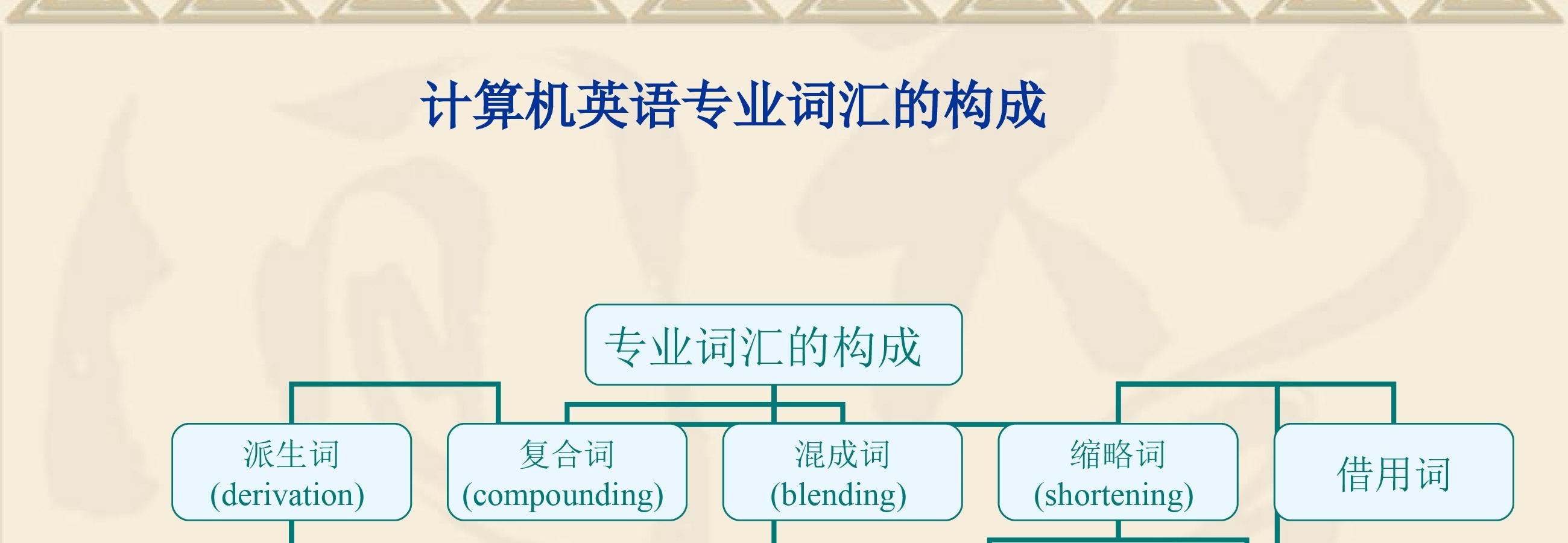 计算机英语专业词汇的构成

专业词汇的构成

派生词
(derivation)

复合词
(compounding)

混成词
(blending)

缩略词
(shortening)

借用词